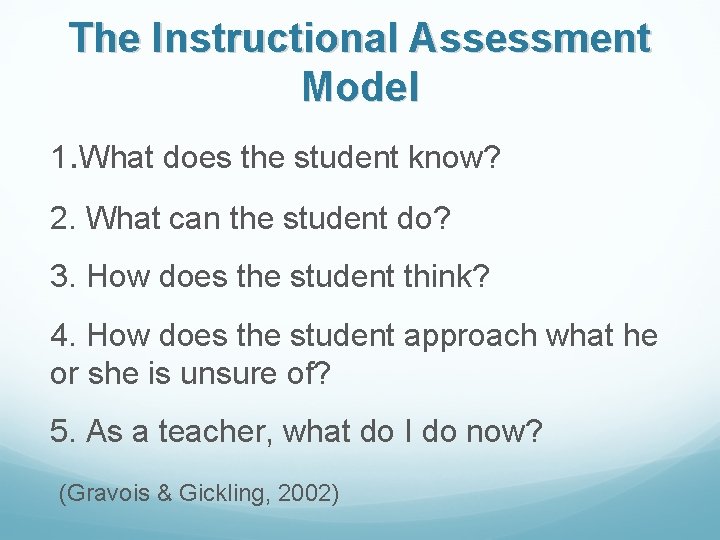 The Instructional Assessment Model

1.What does the student know?

2. What can the student do?

3. How does the student think?

4. How does the student approach what he or she is unsure of?

5. As a teacher, what do I do now?

(Gravois & Gickling, 2002)